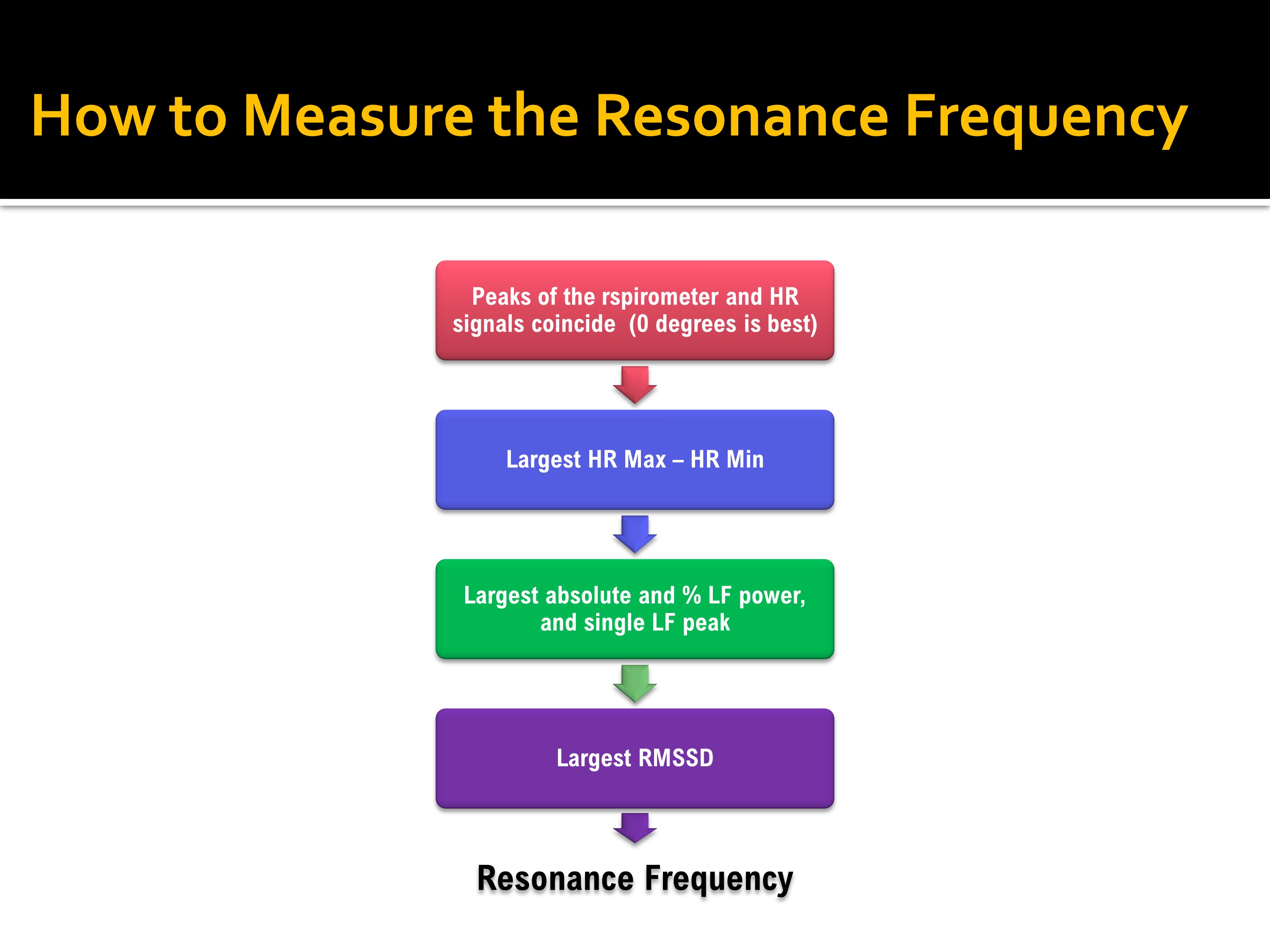 How to Measure the Resonance Frequency

Peaks of the rspirometer and HR signals coincide (0 degrees is best)

Largest HR Max – HR Min

Largest absolute and % LF power, and single LF peak

Largest RMSSD

Resonance Frequency